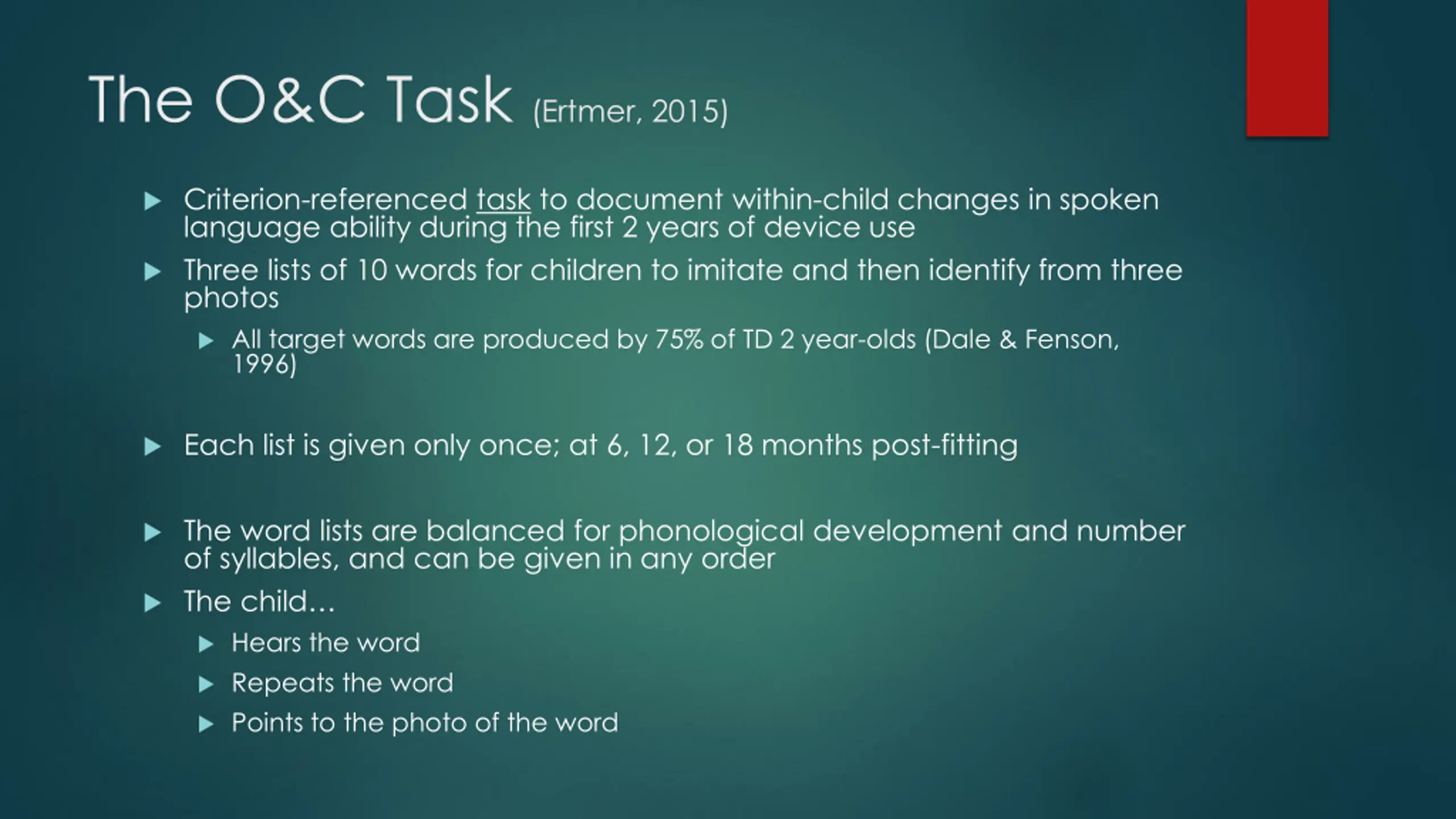 The O&C Task (Ertmer, 2015)

Criterion-referenced task to document within-child changes in spoken language ability during the first 2 years of device use

Three lists of 10 words for children to imitate and then identify from three photos

All target words are produced by 75% of TD 2 year-olds (Dale & Fenson, 1996)

Each list is given only once; at 6, 12, or 18 months post-fitting

The word lists are balanced for phonological development and number of syllables, and can be given in any order

The child…

Hears the word

Repeats the word

Points to the photo of the word